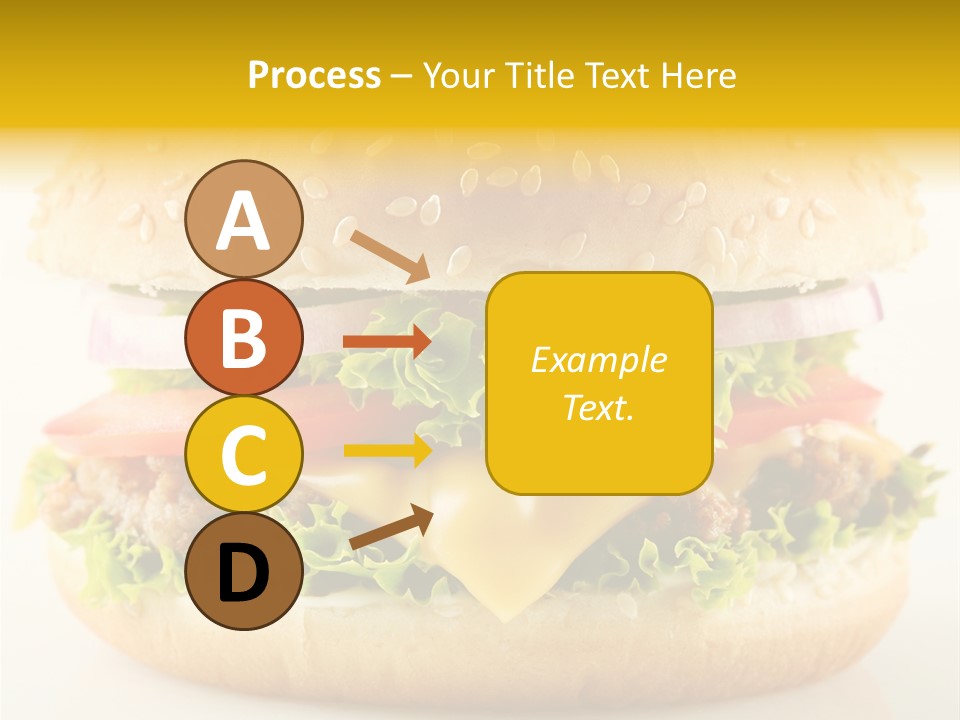 Process – Your Title Text Here

A

B

C

D

Example Text.